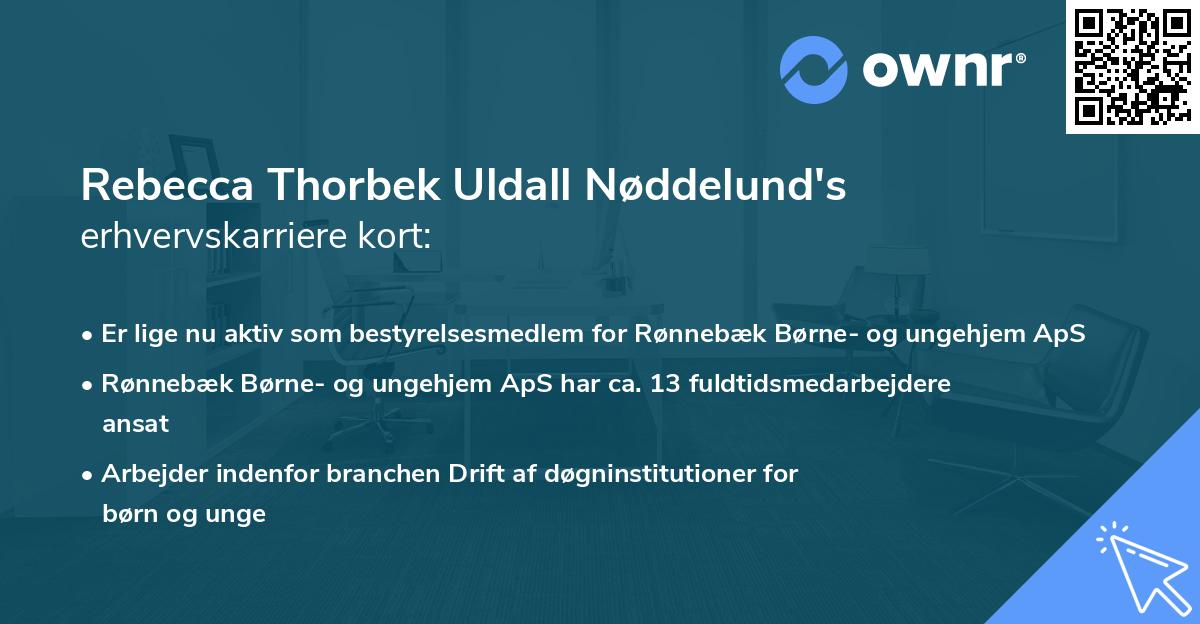 ownr®

Rebecca Thorbek Uldall Nøddelund's erhvervskarriere kort:

• Er lige nu aktiv som bestyrelsesmedlem for Rønnebæk Børne- og ungehjem ApS
• Rønnebæk Børne- og ungehjem ApS har ca. 13 fuldtidsmedarbejdere ansat
• Arbejder indenfor branchen Drift af døgninstitutioner for børn og unge